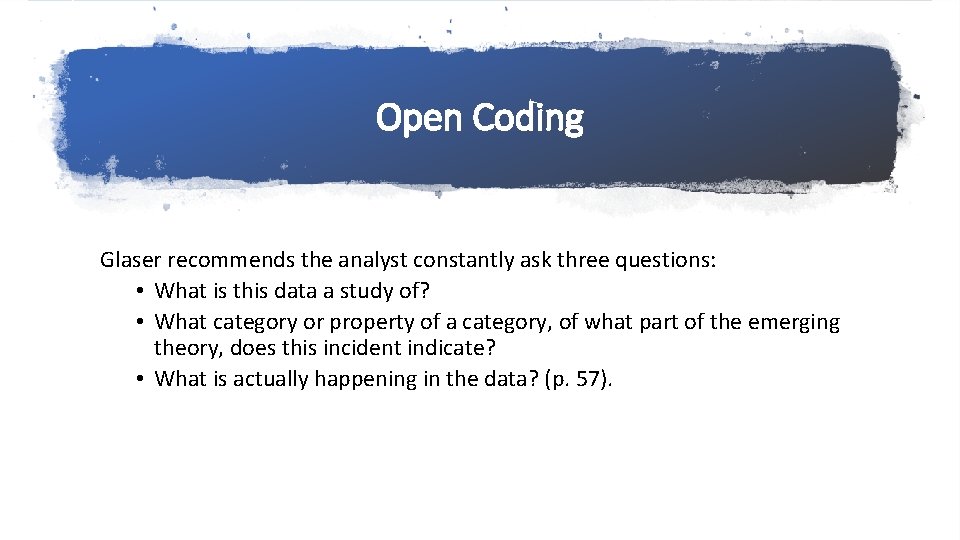 Open Coding

Glaser recommends the analyst constantly ask three questions:
• What is this data a study of?
• What category or property of a category, of what part of the emerging theory, does this incident indicate?
• What is actually happening in the data? (p. 57).